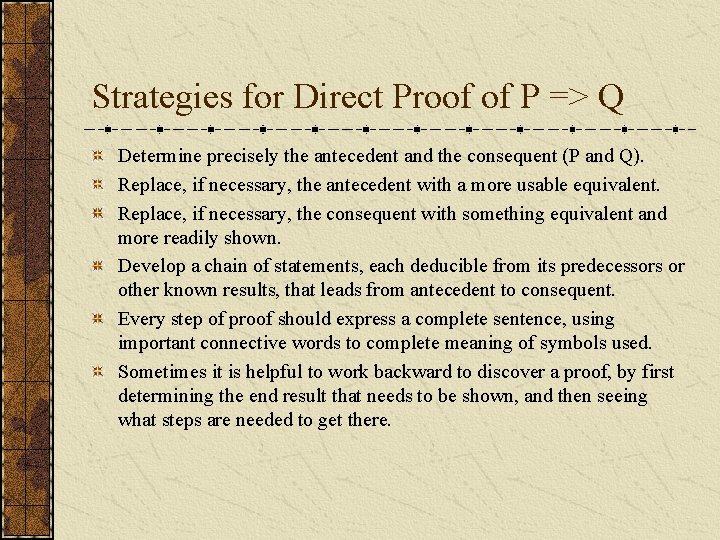 Strategies for Direct Proof of P => Q

Determine precisely the antecedent and the consequent (P and Q).

Replace, if necessary, the antecedent with a more usable equivalent.

Replace, if necessary, the consequent with something equivalent and more readily shown.

Develop a chain of statements, each deducible from its predecessors or other known results, that leads from antecedent to consequent.

Every step of proof should express a complete sentence, using important connective words to complete meaning of symbols used.

Sometimes it is helpful to work backward to discover a proof, by first determining the end result that needs to be shown, and then seeing what steps are needed to get there.